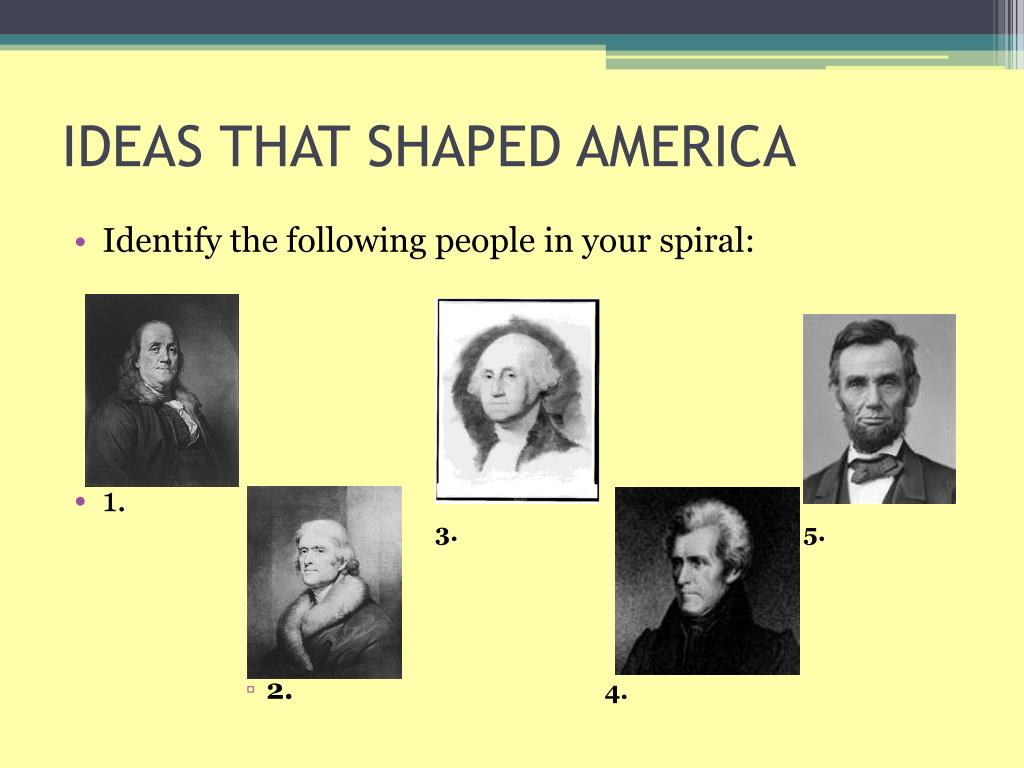 IDEAS THAT SHAPED AMERICA

• Identify the following people in your spiral:

• 1.

▫ 2.

3.

4.

5.